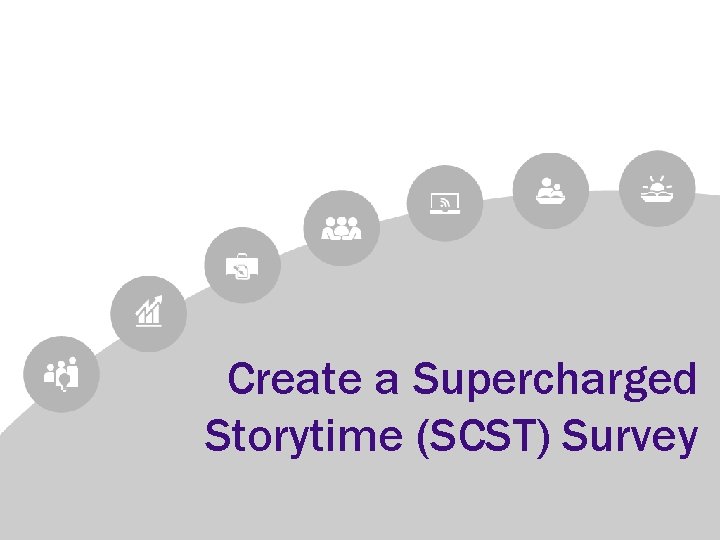 Create a Supercharged Storytime (SCST) Survey